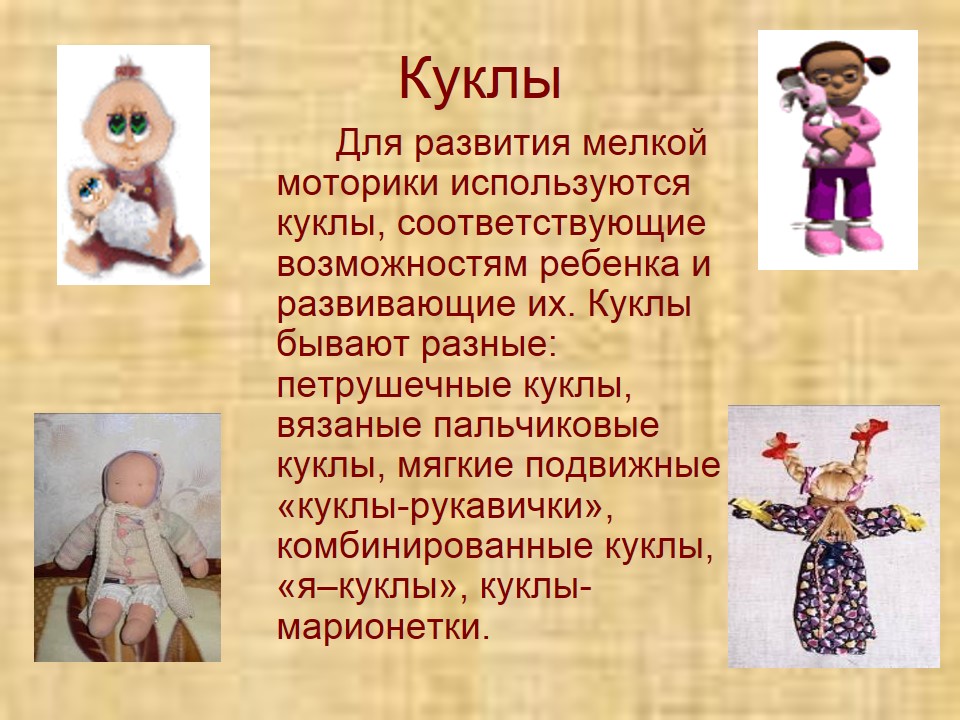 Куклы

Для развития мелкой моторики используются куклы, соответствующие возможностям ребенка и развивающие их. Куклы бывают разные: петрушечные куклы, вязаные пальчиковые куклы, мягкие подвижные «куклы-рукавички», комбинированные куклы, «я–куклы», куклы-марионетки.